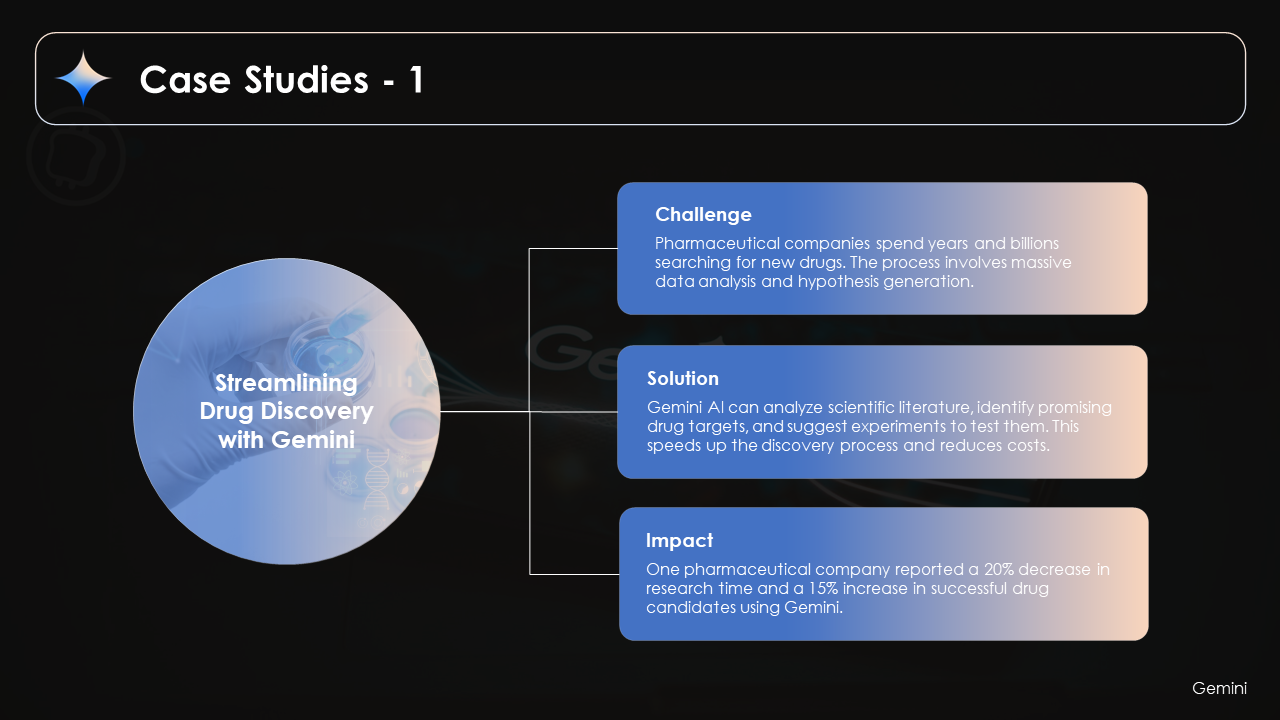 Case Studies - 1

Streamlining Drug Discovery with Gemini

Challenge
Pharmaceutical companies spend years and billions searching for new drugs. The process involves massive data analysis and hypothesis generation.

Solution
Gemini AI can analyze scientific literature, identify promising drug targets, and suggest experiments to test them. This speeds up the discovery process and reduces costs.

Impact
One pharmaceutical company reported a 20% decrease in research time and a 15% increase in successful drug candidates using Gemini.

Gemini